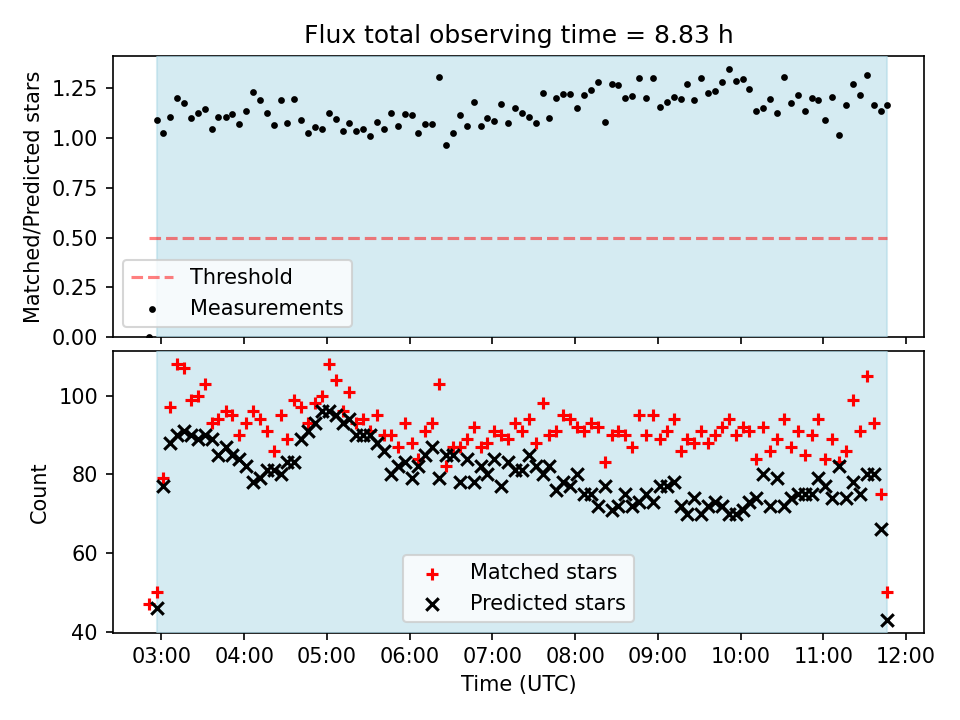 Flux total observing time = 8.83 h

Matched/Predicted stars

1.25
1.00
0.75
0.50
0.25
0.00

Threshold
Measurements

Count

100
80
60
40

Matched stars
Predicted stars

03:00 04:00 05:00 06:00 07:00 08:00 09:00 10:00 11:00 12:00

Time (UTC)